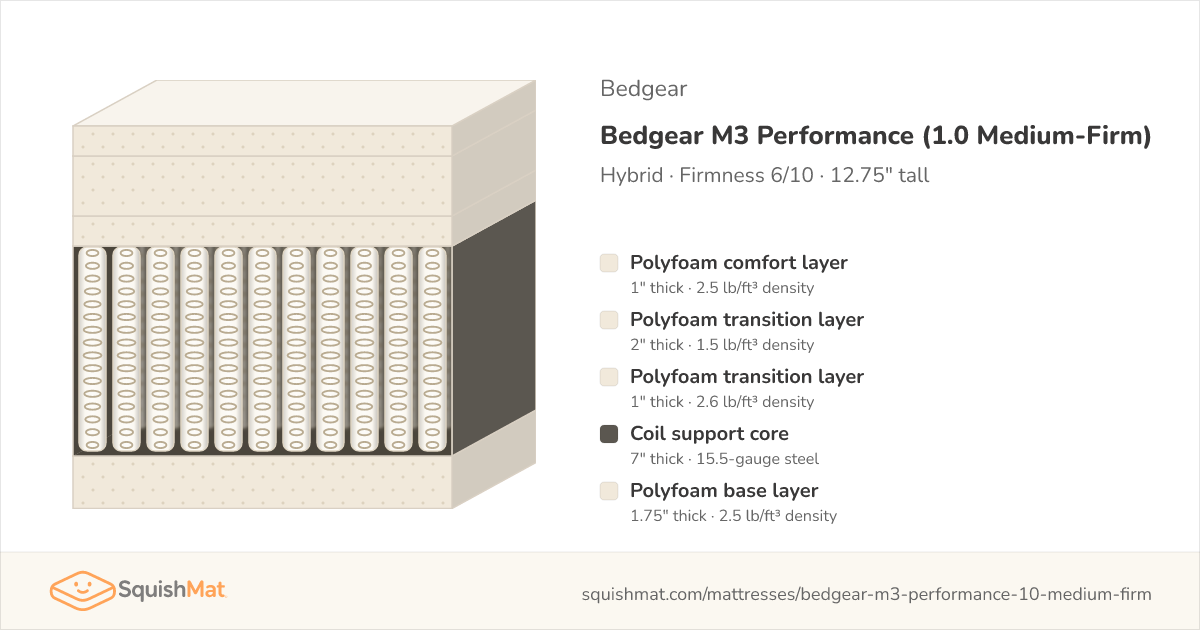 Bedgear

Bedgear M3 Performance (1.0 Medium-Firm)

Hybrid · Firmness 6/10 · 12.75" tall

Polyfoam comfort layer
1" thick · 2.5 lb/ft³ density

Polyfoam transition layer
2" thick · 1.5 lb/ft³ density

Polyfoam transition layer
1" thick · 2.6 lb/ft³ density

Coil support core
7" thick · 15.5-gauge steel

Polyfoam base layer
1.75" thick · 2.5 lb/ft³ density

SquishMat

squishmat.com/mattresses/bedgear-m3-performance-10-medium-firm